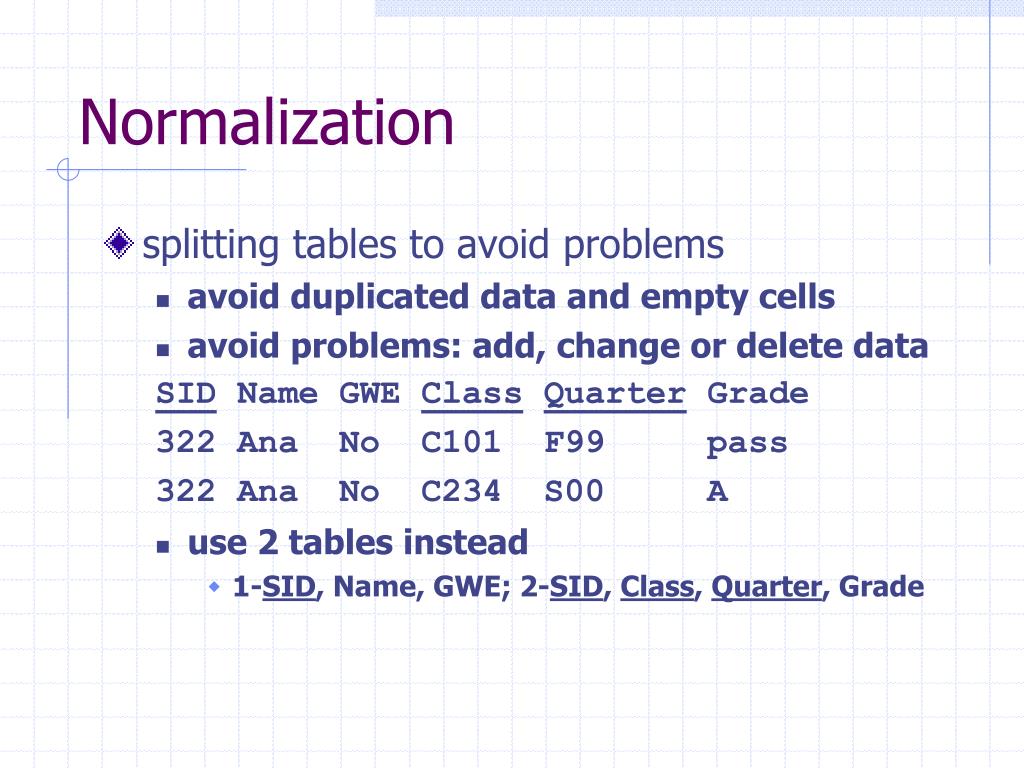 Normalization

splitting tables to avoid problems

avoid duplicated data and empty cells

avoid problems: add, change or delete data

| SID | Name | GWE | Class | Quarter | Grade |
|---|---|---|---|---|---|
| 322 | Ana | No | C101 | F99 | pass |
| 322 | Ana | No | C234 | S00 | A |

use 2 tables instead

1-SID, Name, GWE; 2-SID, Class, Quarter, Grade